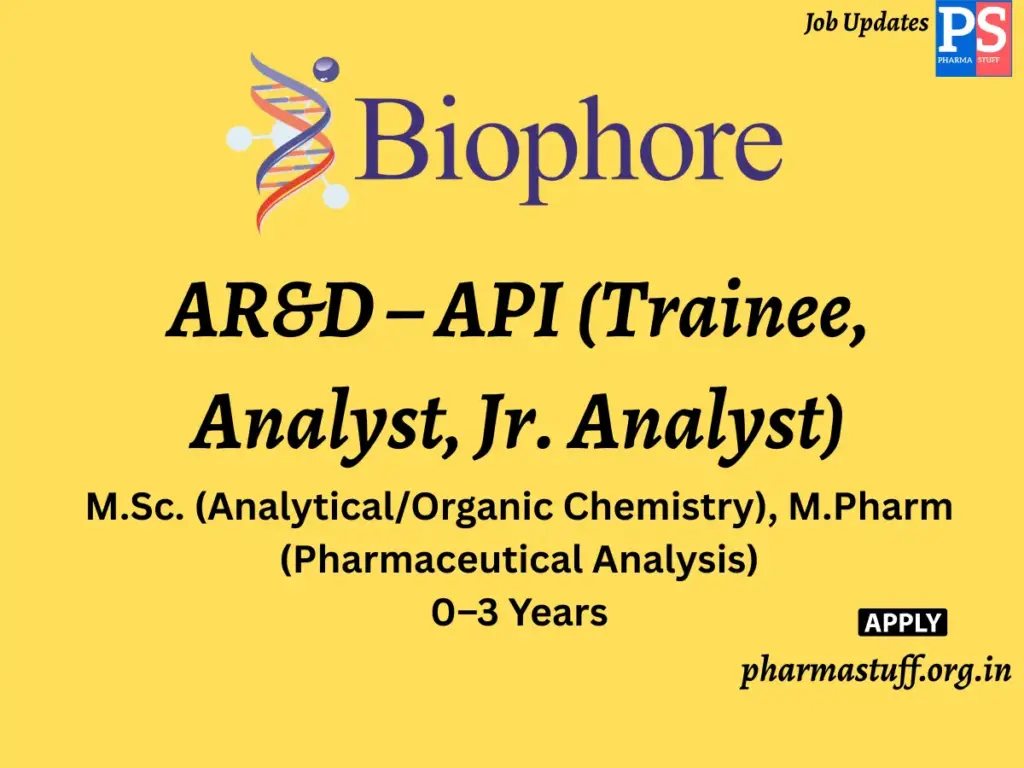 Job Updates

PS
PHARMA STUFF

Biophore

AR&D – API (Trainee, Analyst, Jr. Analyst)

M.Sc. (Analytical/Organic Chemistry), M.Pharm (Pharmaceutical Analysis)
0–3 Years

APPLY

pharmastuff.org.in